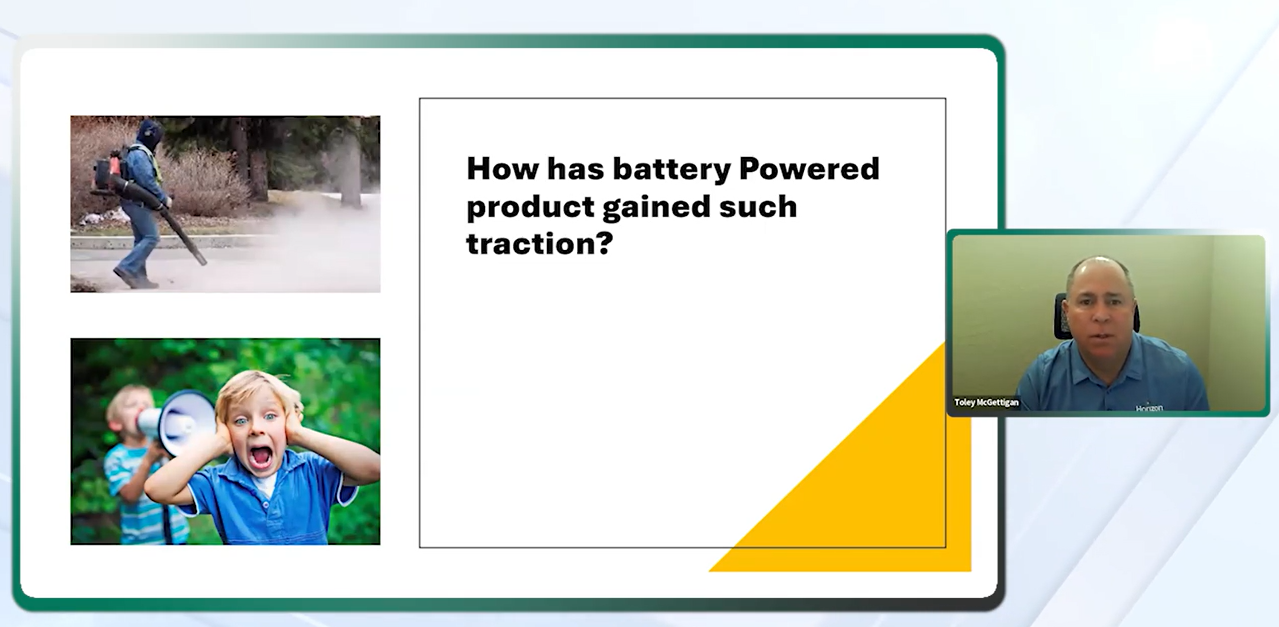 How has battery Powered product gained such traction?

Toley McGettigan

Horizon